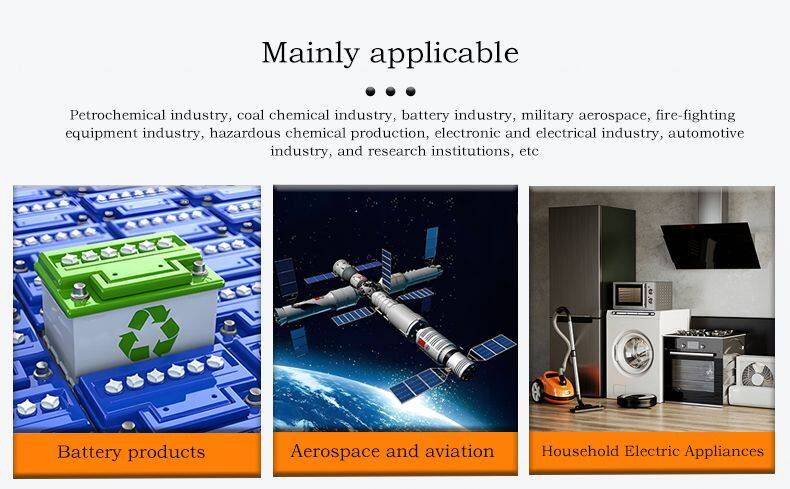 Mainly applicable

Petrochemical industry, coal chemical industry, battery industry, military aerospace, fire-fighting equipment industry, hazardous chemical production, electronic and electrical industry, automotive industry, and research institutions, etc

Battery products

Aerospace and aviation

Household Electric Appliances